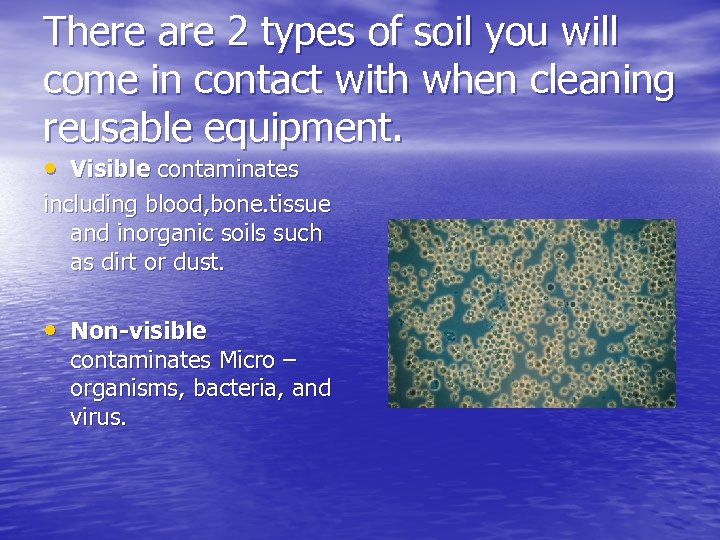 There are 2 types of soil you will come in contact with when cleaning reusable equipment.

• Visible contaminates

including blood,bone.tissue and inorganic soils such as dirt or dust.

• Non-visible contaminates Micro – organisms, bacteria, and virus.